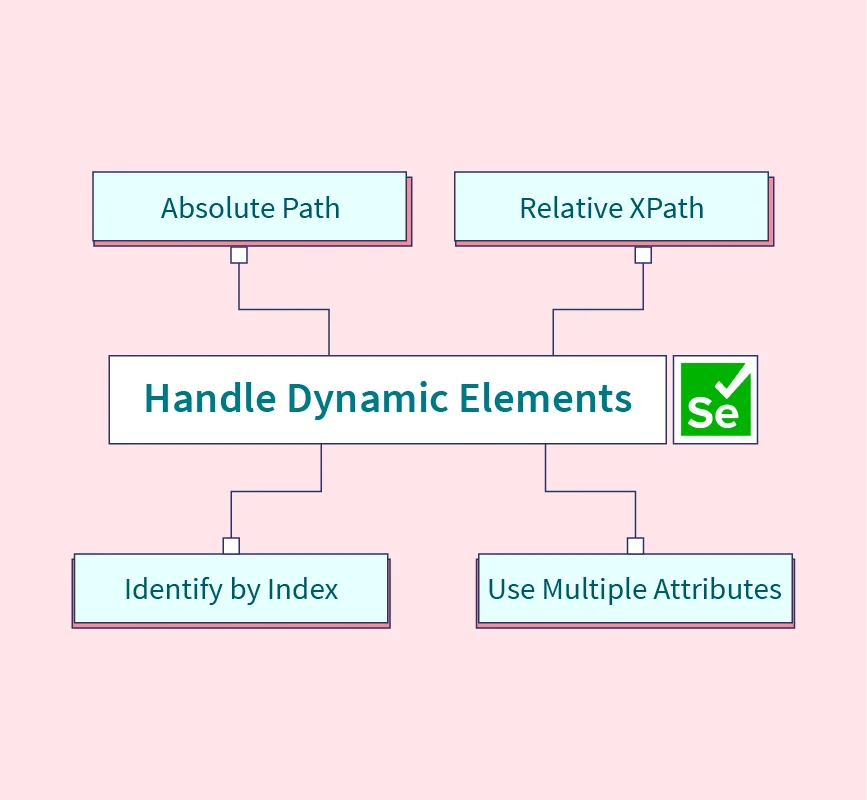 Absolute Path

Relative XPath

Handle Dynamic Elements

Se

Identify by Index

Use Multiple Attributes